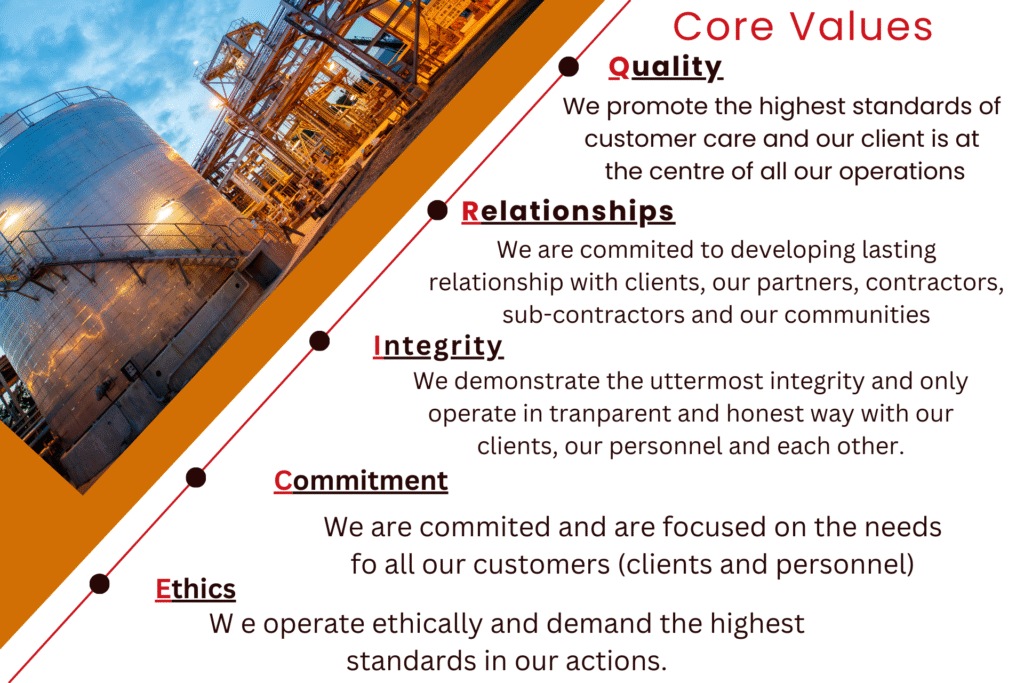 Core Values

Quality
We promote the highest standards of customer care and our client is at the centre of all our operations

Relationships
We are commited to developing lasting relationship with clients, our partners, contractors, sub-contractors and our communities

Integrity
We demonstrate the uttermost integrity and only operate in tranparent and honest way with our clients, our personnel and each other.

Commitment
We are commited and are focused on the needs fo all our customers (clients and personnel)

Ethics
W e operate ethically and demand the highest standards in our actions.